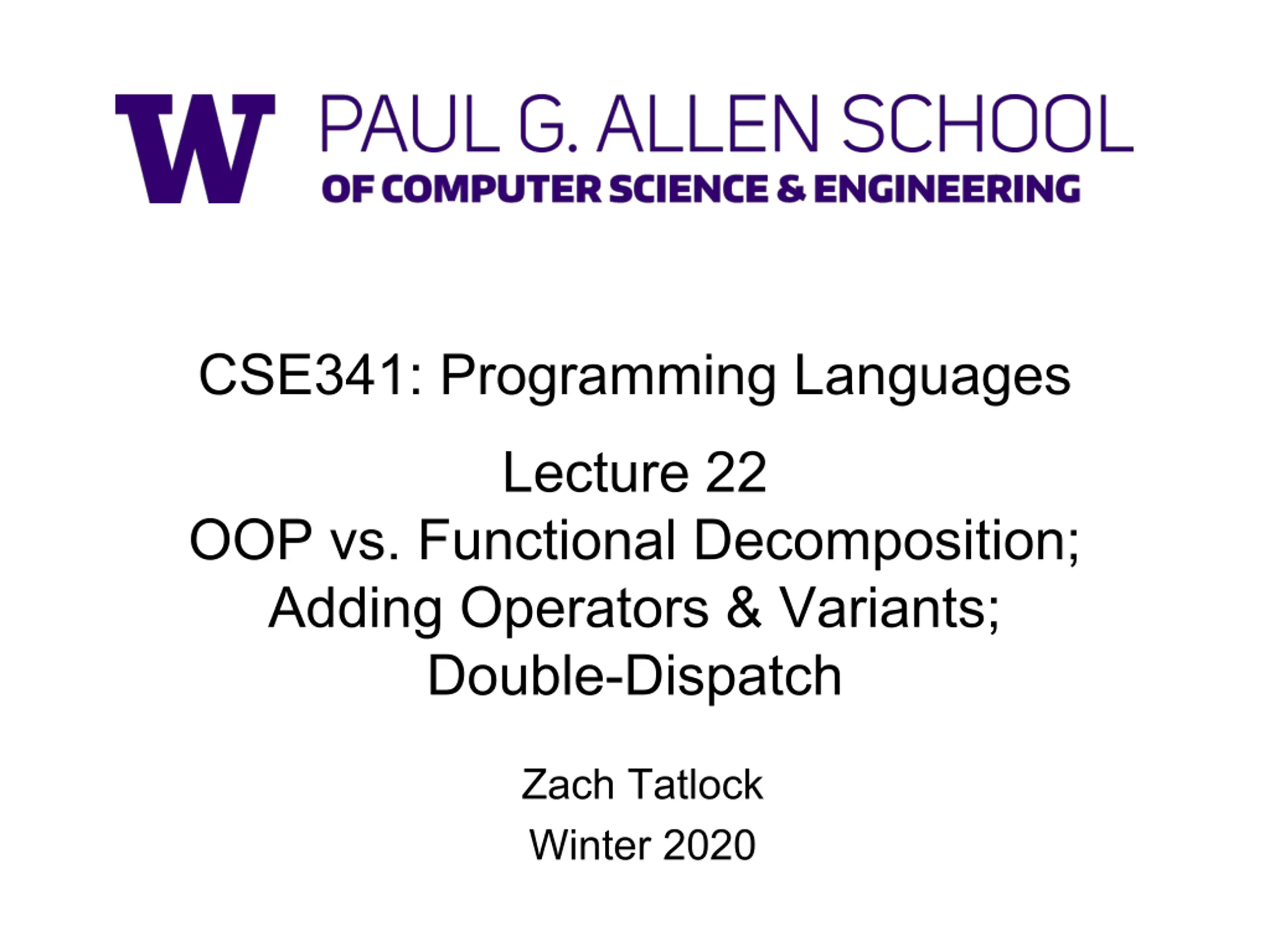 W PAUL G. ALLEN SCHOOL
OF COMPUTER SCIENCE & ENGINEERING

CSE341: Programming Languages

Lecture 22
OOP vs. Functional Decomposition;
Adding Operators & Variants;
Double-Dispatch

Zach Tatlock
Winter 2020